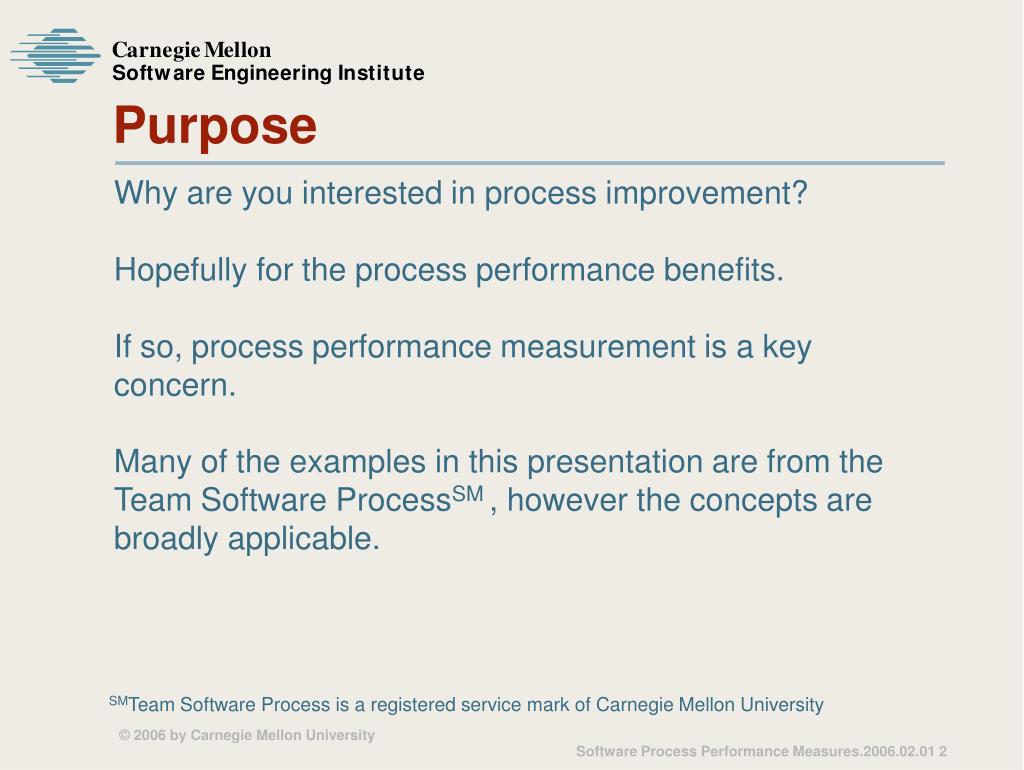 Carnegie Mellon
Software Engineering Institute

Purpose

Why are you interested in process improvement?

Hopefully for the process performance benefits.

If so, process performance measurement is a key concern.

Many of the examples in this presentation are from the Team Software Process$^{SM}$ , however the concepts are broadly applicable.

$^{SM}$Team Software Process is a registered service mark of Carnegie Mellon University

© 2006 by Carnegie Mellon University

Software Process Performance Measures.2006.02.01 2